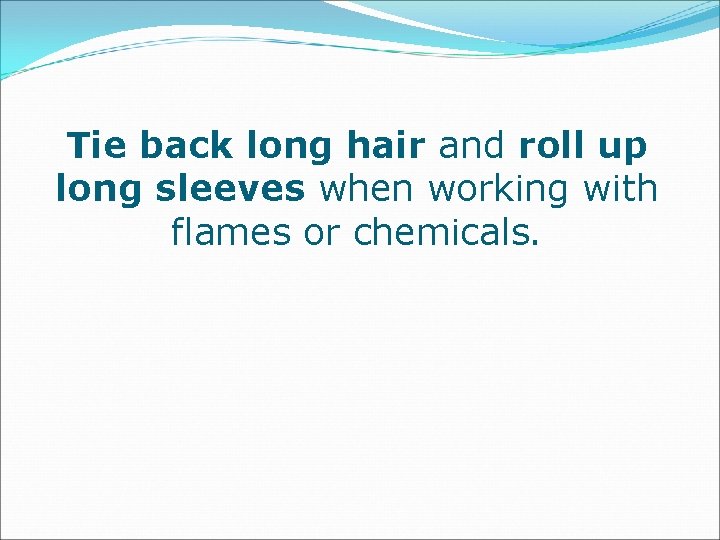 Tie back long hair and roll up long sleeves when working with flames or chemicals.